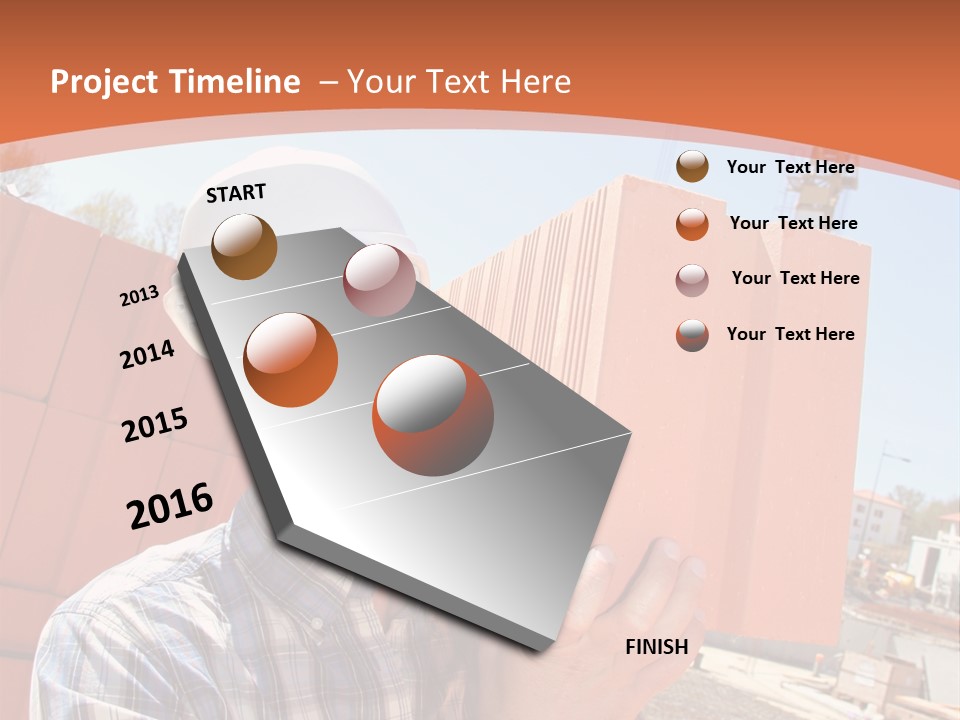 Project Timeline – Your Text Here

START

2013

2014

2015

2016

FINISH

Your Text Here

Your Text Here

Your Text Here

Your Text Here